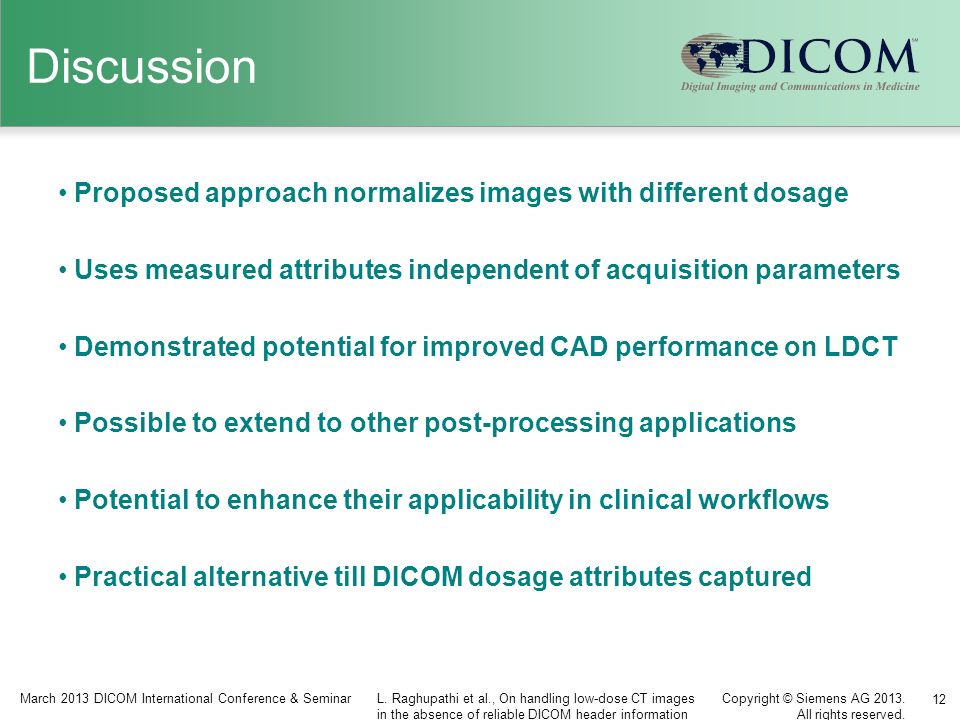 Discussion

DICOM™
Digital Imaging and Communications in Medicine

• Proposed approach normalizes images with different dosage

• Uses measured attributes independent of acquisition parameters

• Demonstrated potential for improved CAD performance on LDCT

• Possible to extend to other post-processing applications

• Potential to enhance their applicability in clinical workflows

• Practical alternative till DICOM dosage attributes captured

March 2013 DICOM International Conference & Seminar

L. Raghupathi et al., On handling low-dose CT images in the absence of reliable DICOM header information

Copyright © Siemens AG 2013. All rights reserved.

12